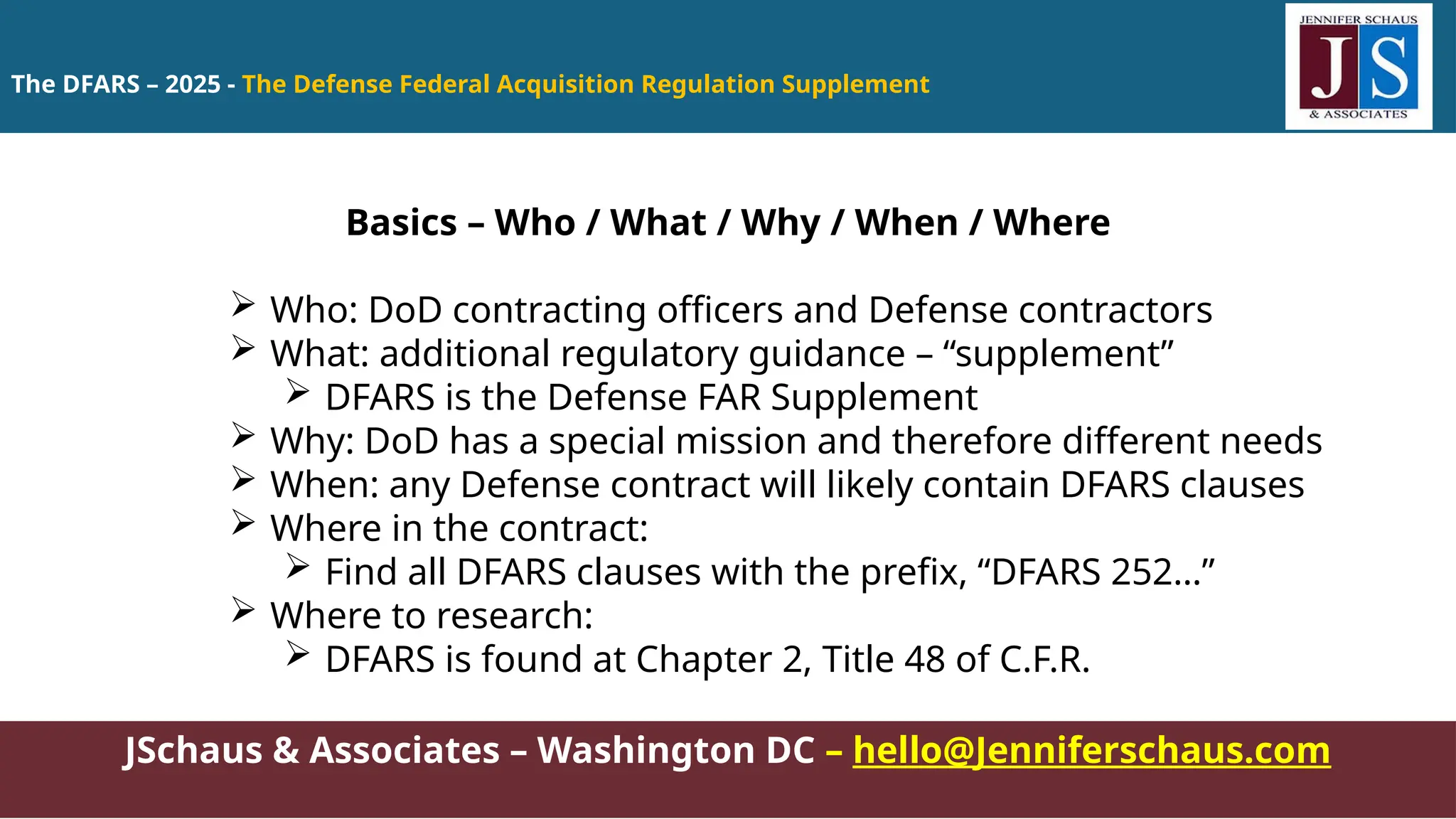 The DFARS – 2025 - The Defense Federal Acquisition Regulation Supplement

JENNIFER SCHAUS
JS
& ASSOCIATES

Basics – Who / What / Why / When / Where

➢ Who: DoD contracting officers and Defense contractors
➢ What: additional regulatory guidance – “supplement”
➢ DFARS is the Defense FAR Supplement
➢ Why: DoD has a special mission and therefore different needs
➢ When: any Defense contract will likely contain DFARS clauses
➢ Where in the contract:
➢ Find all DFARS clauses with the prefix, “DFARS 252…”
➢ Where to research:
➢ DFARS is found at Chapter 2, Title 48 of C.F.R.

JSchaus & Associates – Washington DC – hello@Jenniferschaus.com